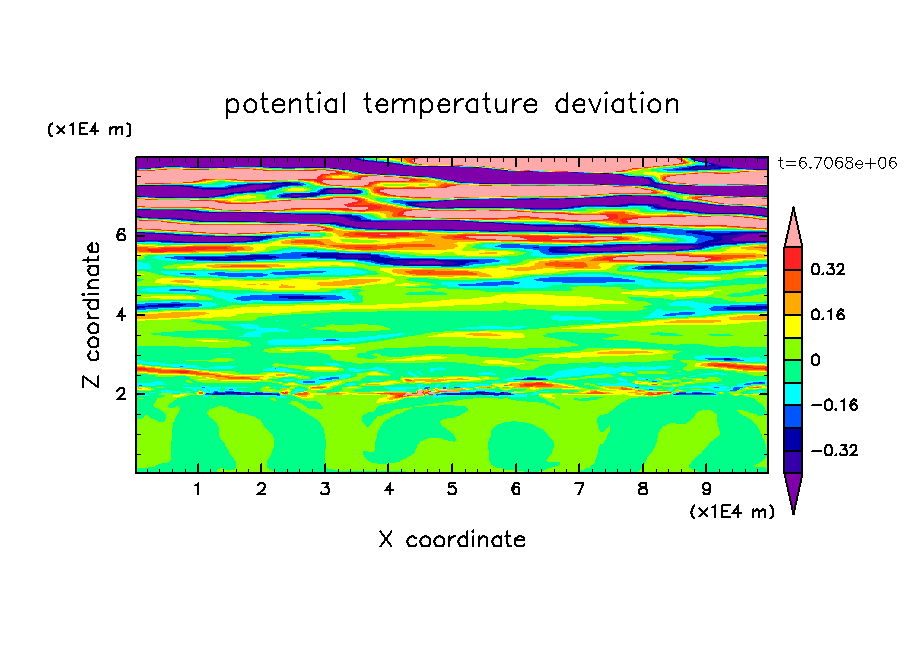 potential temperature deviation

(x1E4 m)

t=6.7068e+06

Z coordinate

6
4
2

0.32
0.16
0
−0.16
−0.32

1 2 3 4 5 6 7 8 9

(x1E4 m)

X coordinate